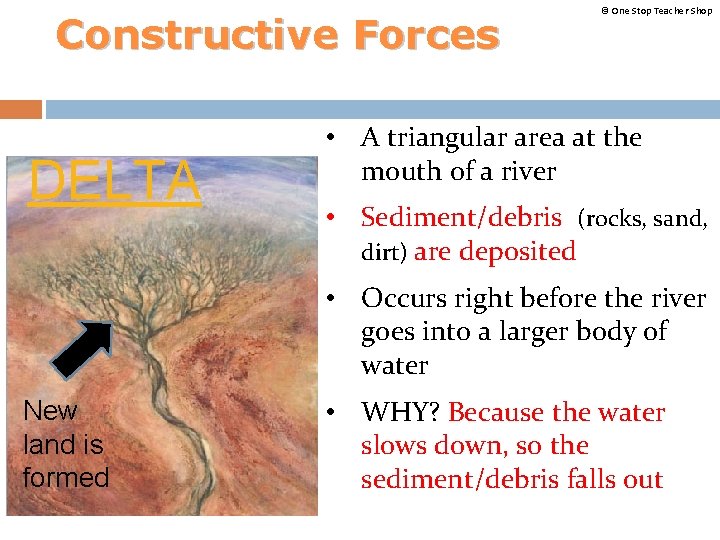 © One Stop Teacher Shop

Constructive Forces

DELTA

New land is formed

• A triangular area at the mouth of a river

• Sediment/debris (rocks, sand, dirt) are deposited

• Occurs right before the river goes into a larger body of water

• WHY? Because the water slows down, so the sediment/debris falls out